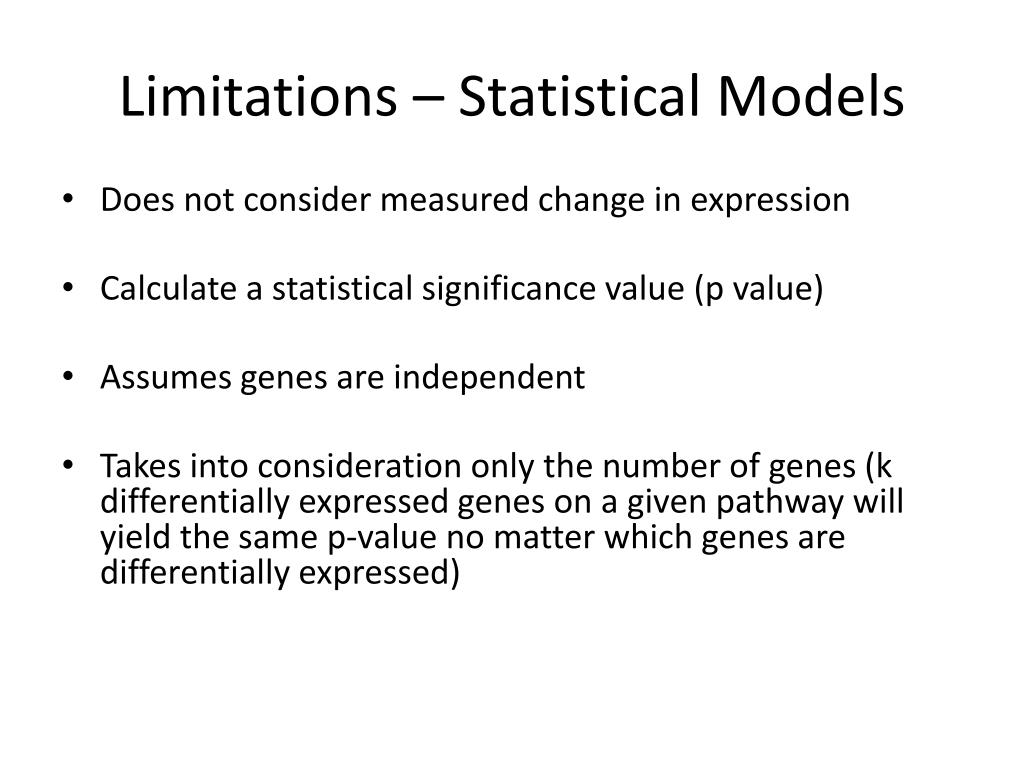 Limitations – Statistical Models

• Does not consider measured change in expression

• Calculate a statistical significance value (p value)

• Assumes genes are independent

• Takes into consideration only the number of genes (k differentially expressed genes on a given pathway will yield the same p-value no matter which genes are differentially expressed)